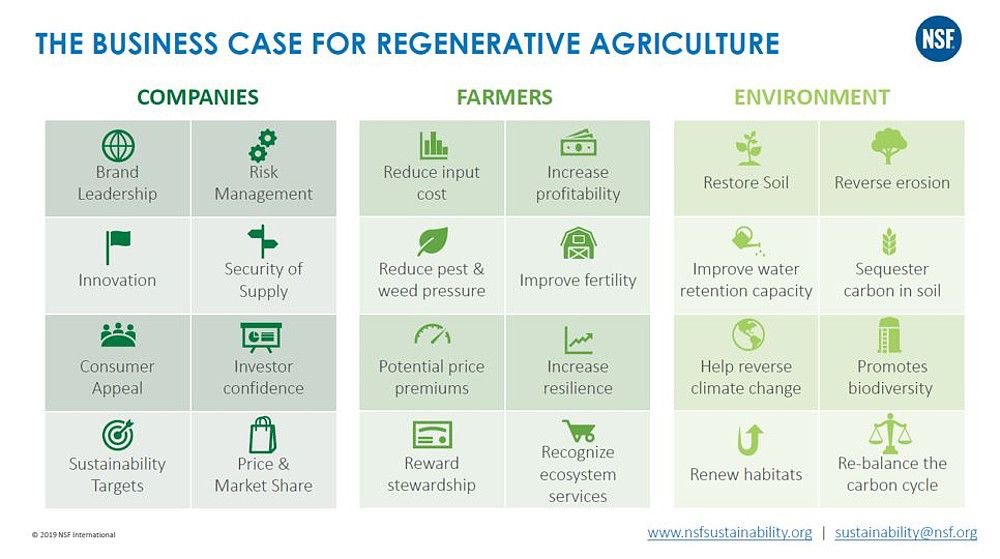 THE BUSINESS CASE FOR REGENERATIVE AGRICULTURE

NSF

COMPANIES

| Brand Leadership | Risk Management |
|---|---|
| Innovation | Security of Supply |
| Consumer Appeal | Investor confidence |
| Sustainability Targets | Price & Market Share |

FARMERS

| Reduce input cost | Increase profitability |
|---|---|
| Reduce pest & weed pressure | Improve fertility |
| Potential price premiums | Increase resilience |
| Reward stewardship | Recognize ecosystem services |

ENVIRONMENT

| Restore Soil | Reverse erosion |
|---|---|
| Improve water retention capacity | Sequester carbon in soil |
| Help reverse climate change | Promotes biodiversity |
| Renew habitats | Re-balance the carbon cycle |

© 2019 NSF International

www.nsfsustainability.org | sustainability@nsf.org